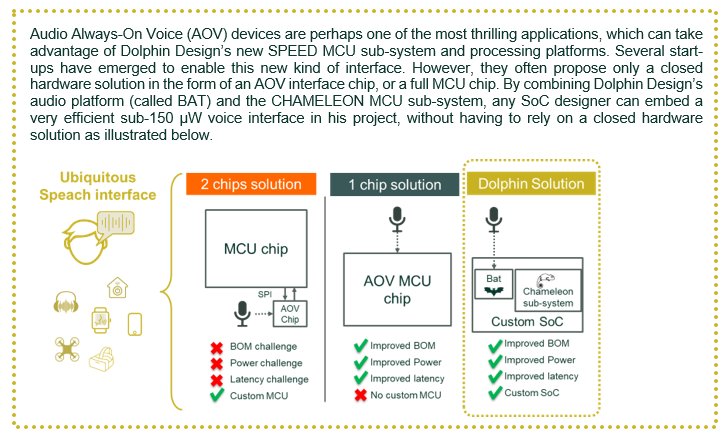 Audio Always-On Voice (AOV) devices are perhaps one of the most thrilling applications, which can take advantage of Dolphin Design's new SPEED MCU sub-system and processing platforms. Several start-ups have emerged to enable this new kind of interface. However, they often propose only a closed hardware solution in the form of an AOV interface chip, or a full MCU chip. By combining Dolphin Design's audio platform (called BAT) and the CHAMELEON MCU sub-system, any SoC designer can embed a very efficient sub-150 µW voice interface in his project, without having to rely on a closed hardware solution as illustrated below.

Ubiquitous Speach interface

2 chips solution

MCU chip

SPI

AOV Chip

BOM challenge
Power challenge
Latency challenge
Custom MCU

1 chip solution

AOV MCU chip

Improved BOM
Improved Power
Improved latency
No custom MCU

Dolphin Solution

Bat

Chameleon sub-system

Custom SoC

Improved BOM
Improved Power
Improved latency
Custom SoC